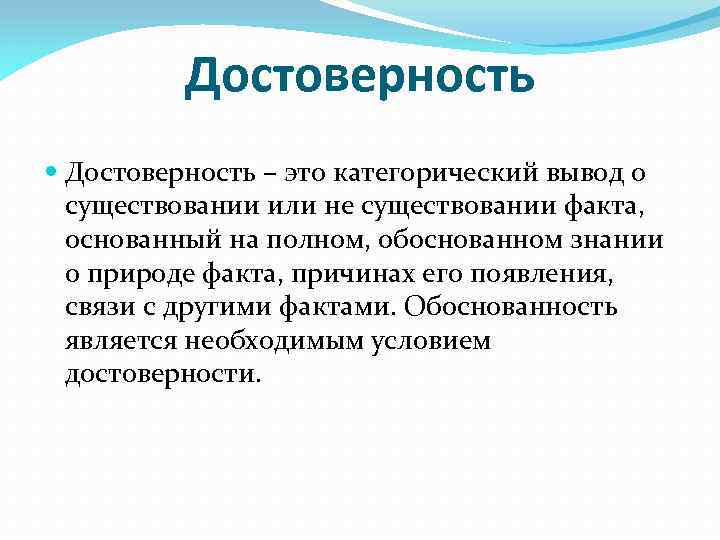 Достоверность

Достоверность – это категорический вывод о существовании или не существовании факта, основанный на полном, обоснованном знании о природе факта, причинах его появления, связи с другими фактами. Обоснованность является необходимым условием достоверности.